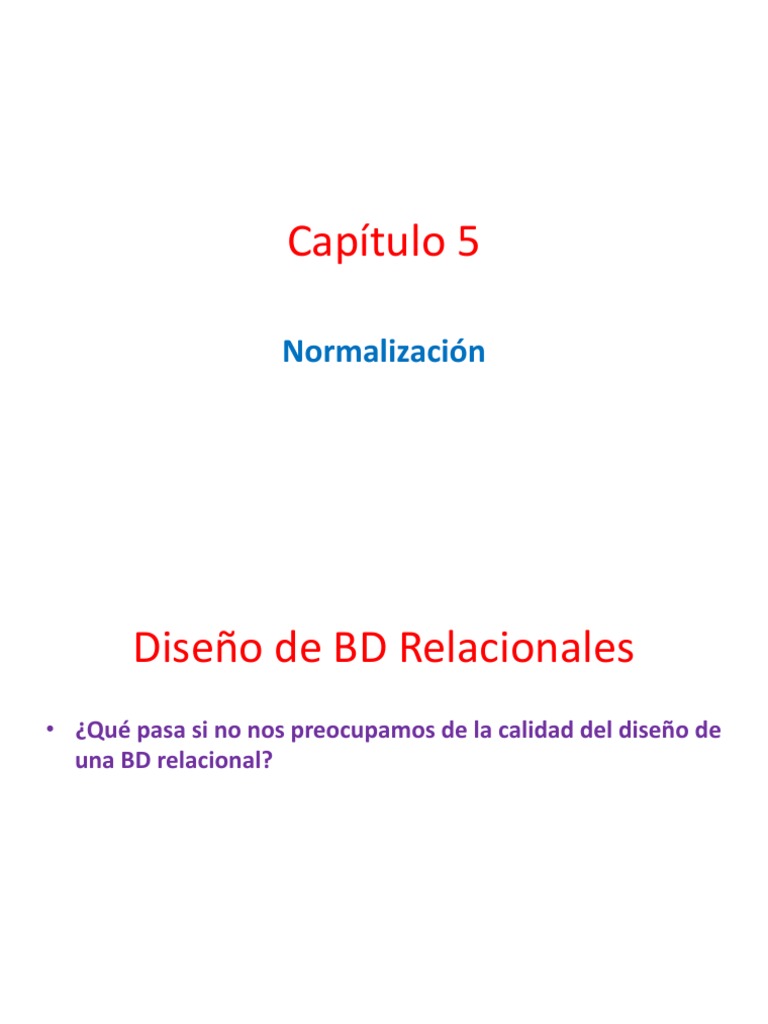 Capítulo 5

Normalización

Diseño de BD Relacionales

• ¿Qué pasa si no nos preocupamos de la calidad del diseño de una BD relacional?